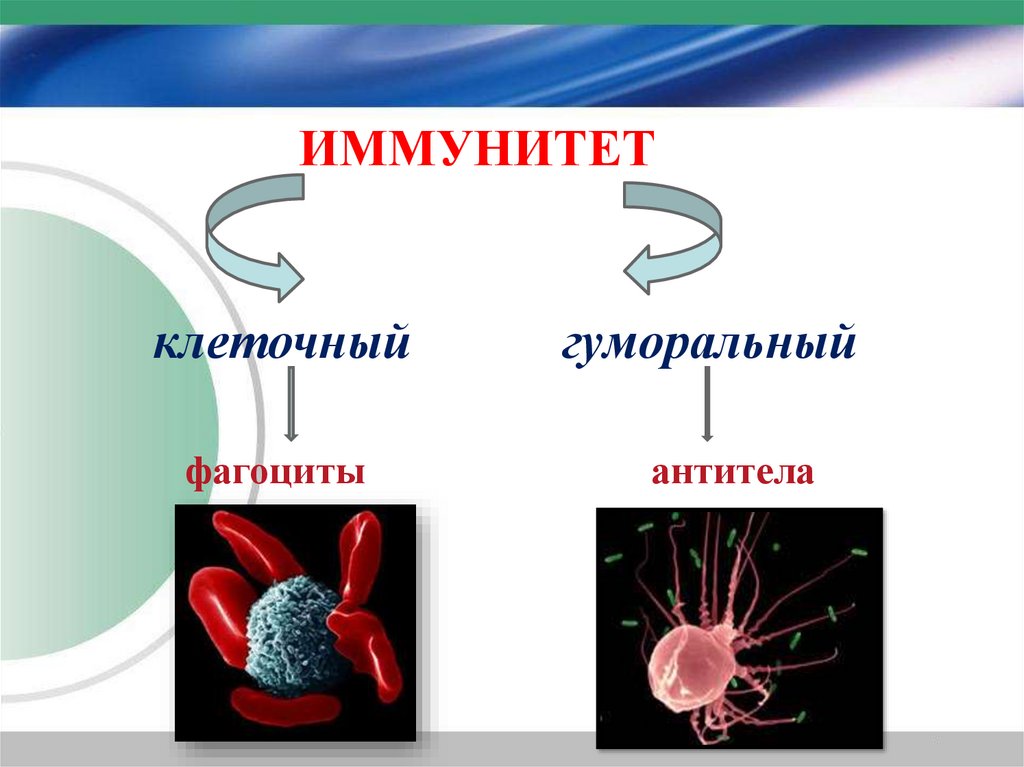 ИММУНИТЕТ

клеточный

гуморальный

фагоциты

антитела